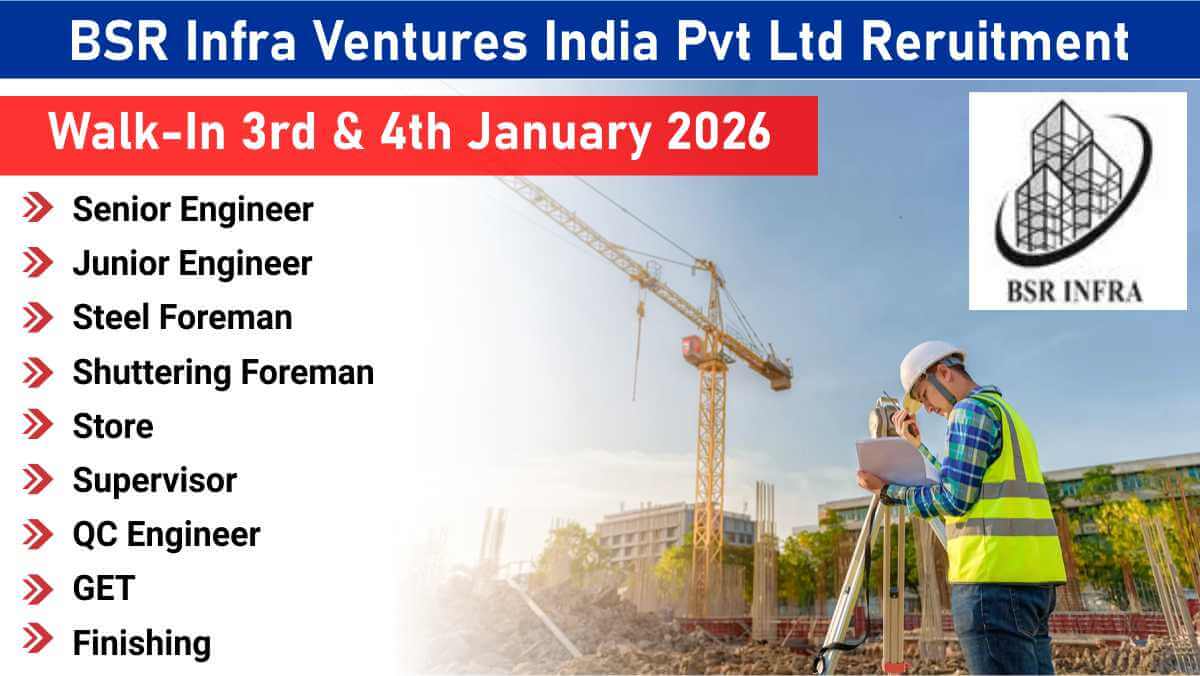 BSR Infra Ventures India Pvt Ltd Reruitment

Walk-In 3rd & 4th January 2026

BSR INFRA

Senior Engineer
Junior Engineer
Steel Foreman
Shuttering Foreman
Store
Supervisor
QC Engineer
GET
Finishing